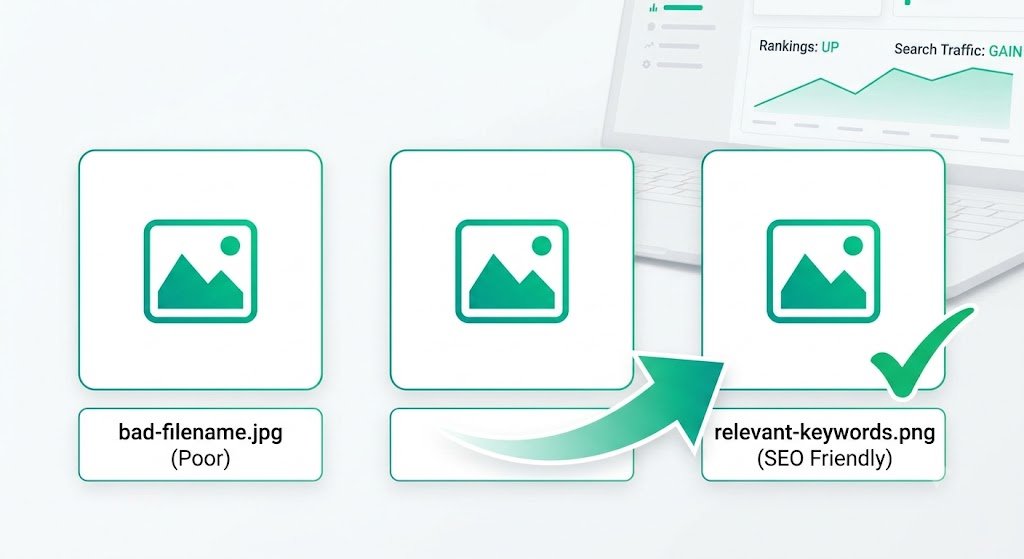 Rankings: UP

Search Traffic: GAIN

bad-filename.jpg
(Poor)

relevant-keywords.png
(SEO Friendly)